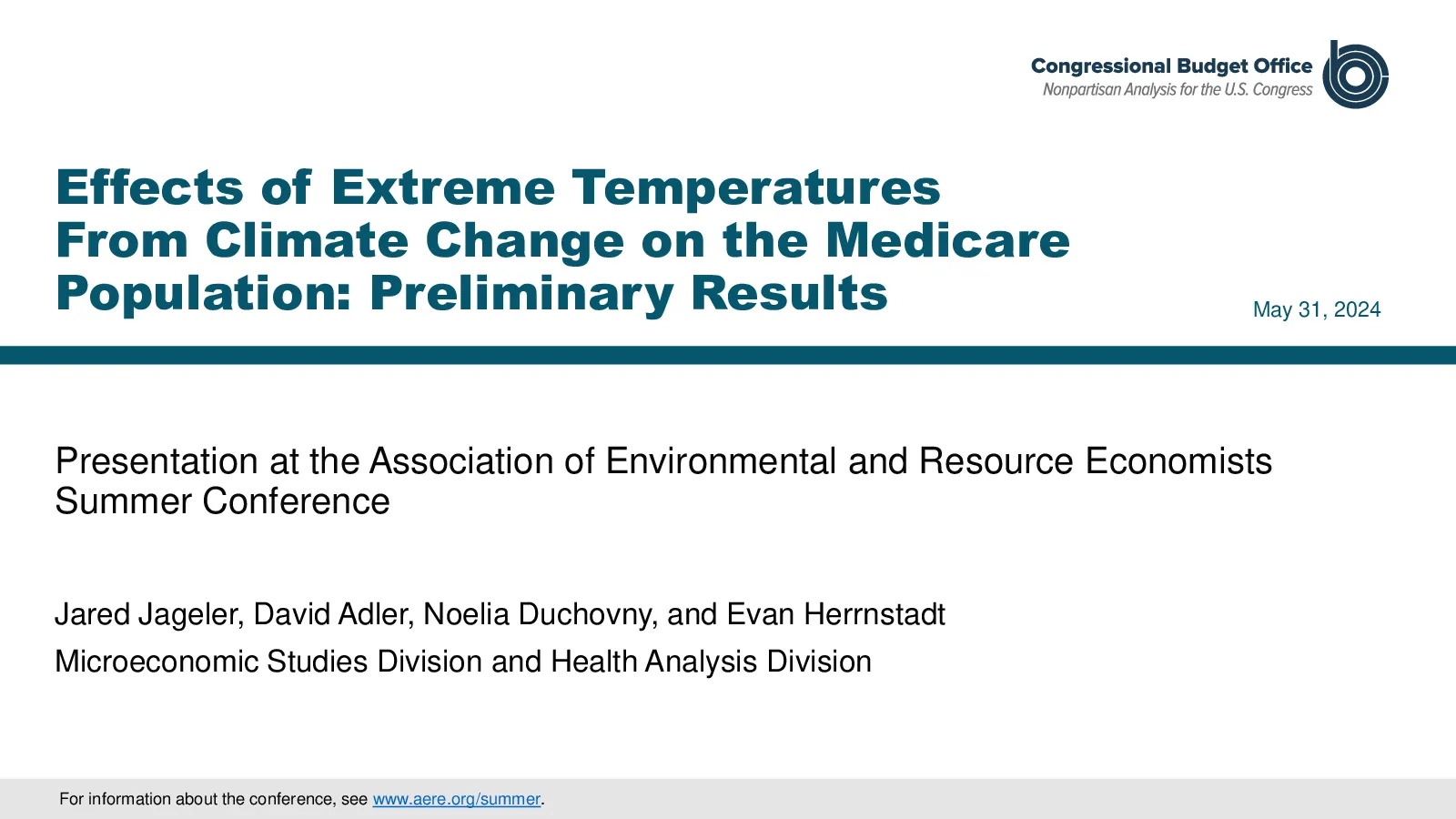 Congressional Budget Office
Nonpartisan Analysis for the U.S. Congress

Effects of Extreme Temperatures From Climate Change on the Medicare Population: Preliminary Results

May 31, 2024

Presentation at the Association of Environmental and Resource Economists Summer Conference

Jared Jageler, David Adler, Noelia Duchovny, and Evan Herrnstadt

Microeconomic Studies Division and Health Analysis Division

For information about the conference, see www.aere.org/summer.